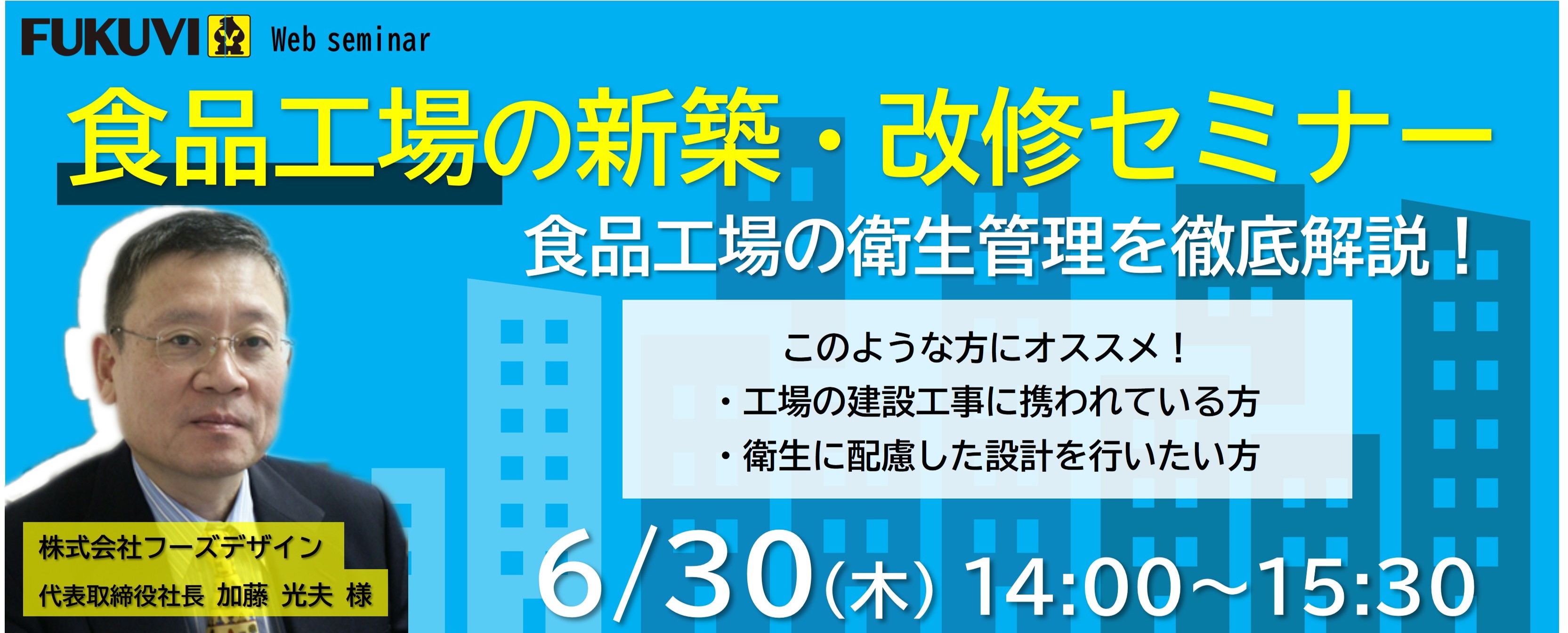 FUKUVI Web seminar

食品工場の新築・改修セミナー

食品工場の衛生管理を徹底解説！

このような方にオススメ！
・工場の建設工事に携われている方
・衛生に配慮した設計を行いたい方

株式会社フーズデザイン
代表取締役社長 加藤 光夫 様

6/30(木) 14:00～15:30